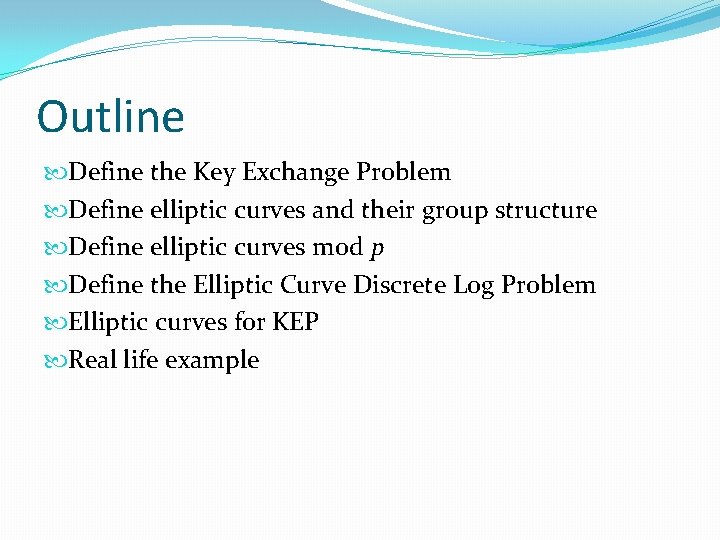 Outline

Define the Key Exchange Problem
Define elliptic curves and their group structure
Define elliptic curves mod $p$
Define the Elliptic Curve Discrete Log Problem
Elliptic curves for KEP
Real life example